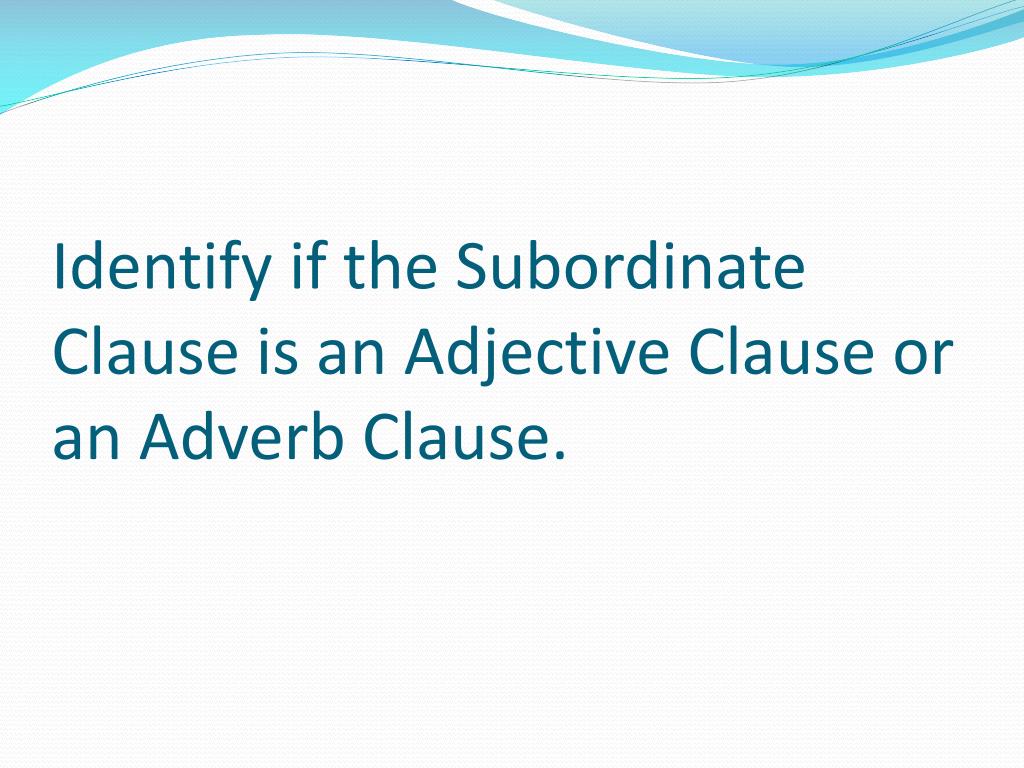 Identify if the Subordinate Clause is an Adjective Clause or an Adverb Clause.